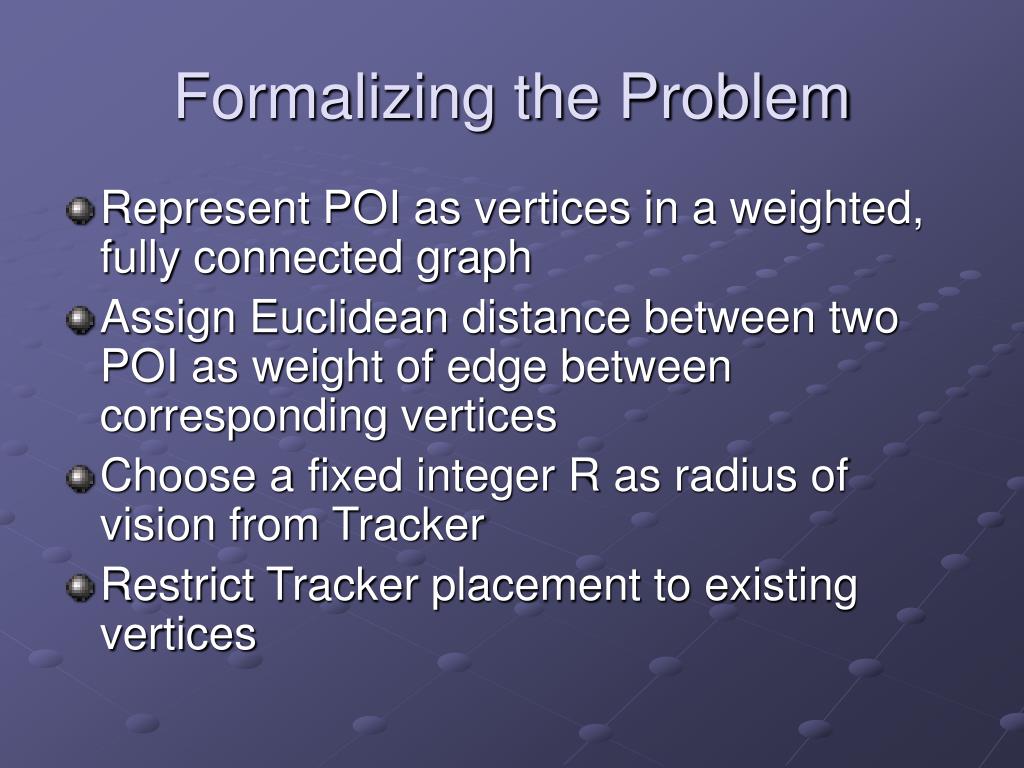 Formalizing the Problem

Represent POI as vertices in a weighted, fully connected graph

Assign Euclidean distance between two POI as weight of edge between corresponding vertices

Choose a fixed integer R as radius of vision from Tracker

Restrict Tracker placement to existing vertices